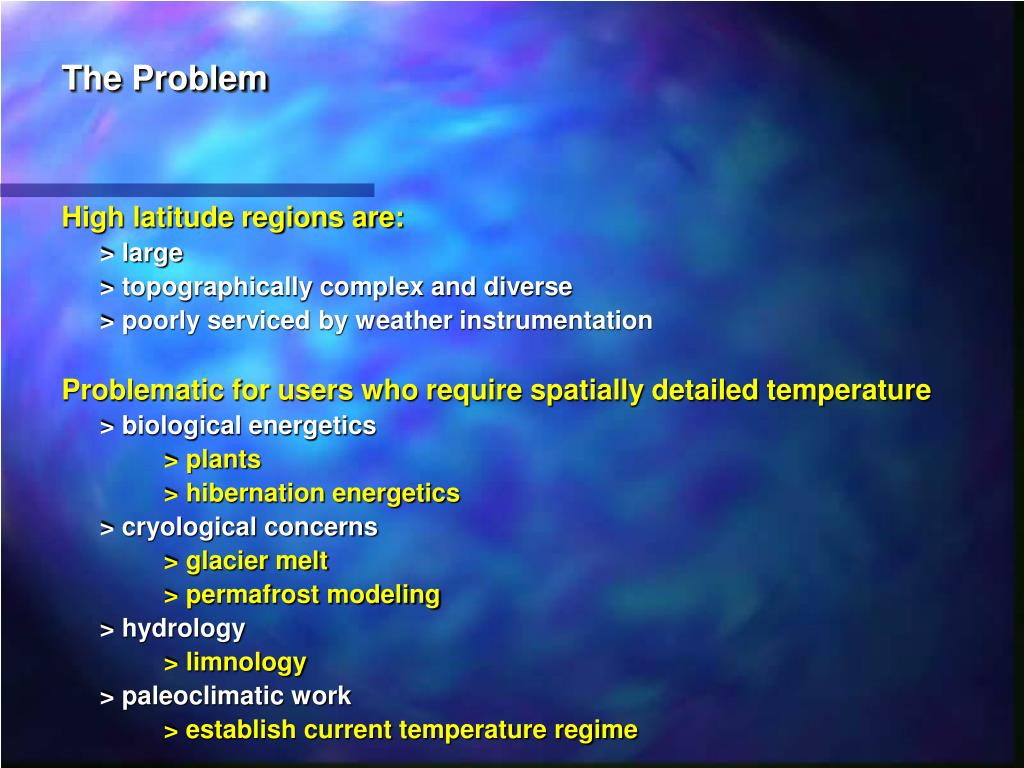 The Problem

High latitude regions are:
> large
> topographically complex and diverse
> poorly serviced by weather instrumentation

Problematic for users who require spatially detailed temperature
> biological energetics
> plants
> hibernation energetics
> cryological concerns
> glacier melt
> permafrost modeling
> hydrology
> limnology
> paleoclimatic work
> establish current temperature regime